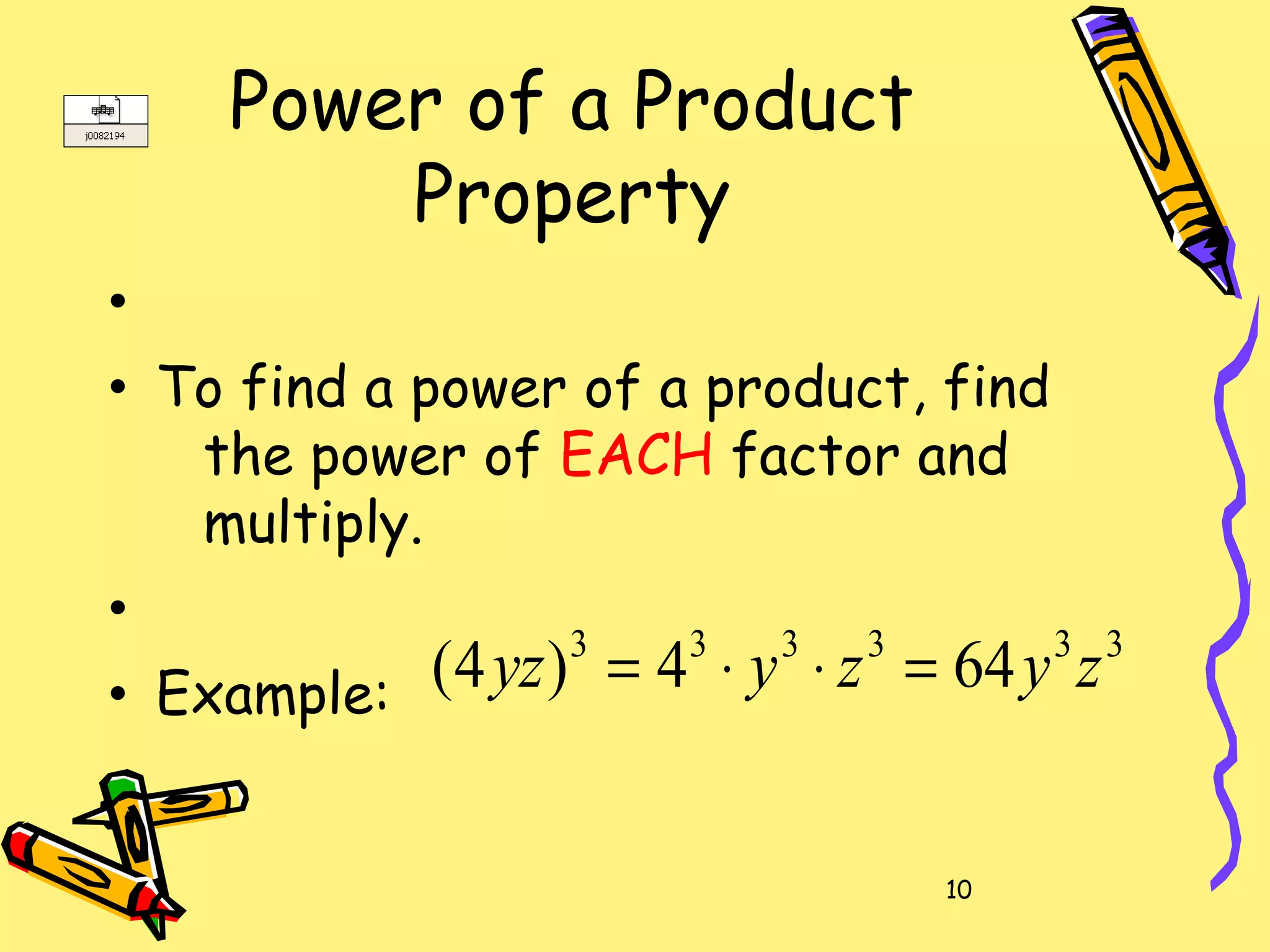 j0082194

Power of a Product Property

•

• To find a power of a product, find the power of EACH factor and multiply.

•

• Example: $(4yz)^3 = 4^3 \cdot y^3 \cdot z^3 = 64y^3z^3$

10